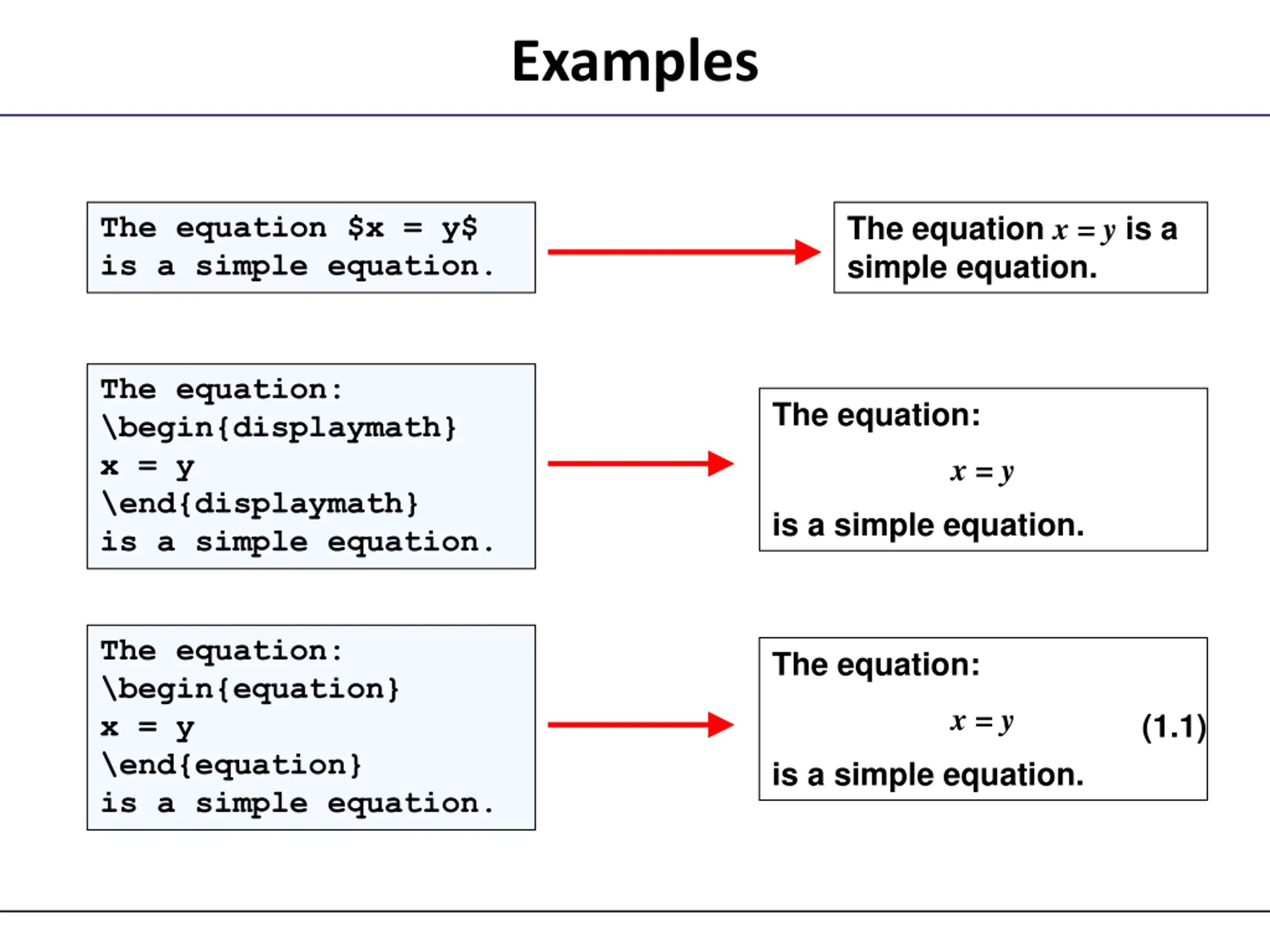 Examples

The equation \$x = y\$
is a simple equation.

The equation $x = y$ is a simple equation.

The equation:
\begin{displaymath}
x = y
\end{displaymath}
is a simple equation.

The equation:

$x = y$

is a simple equation.

The equation:
\begin{equation}
x = y
\end{equation}
is a simple equation.

The equation:

$x = y$ (1.1)

is a simple equation.